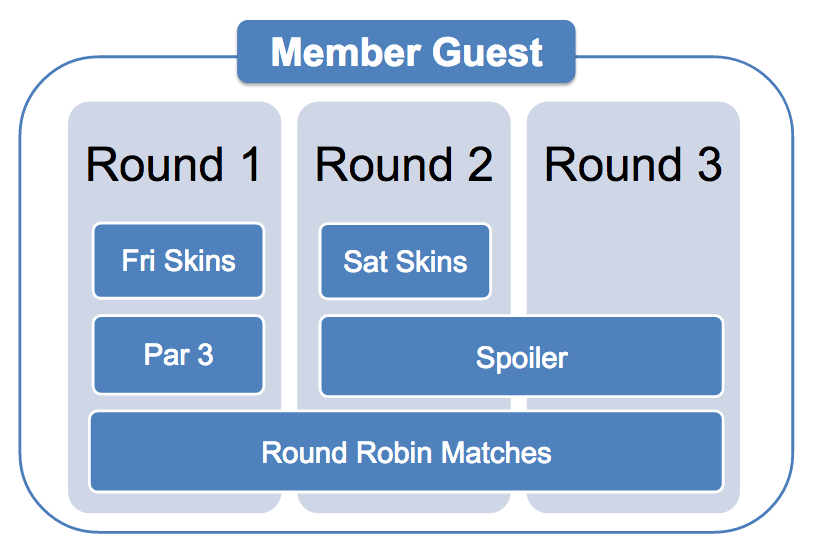 Member Guest

Round 1

Round 2

Round 3

Fri Skins

Sat Skins

Par 3

Spoiler

Round Robin Matches